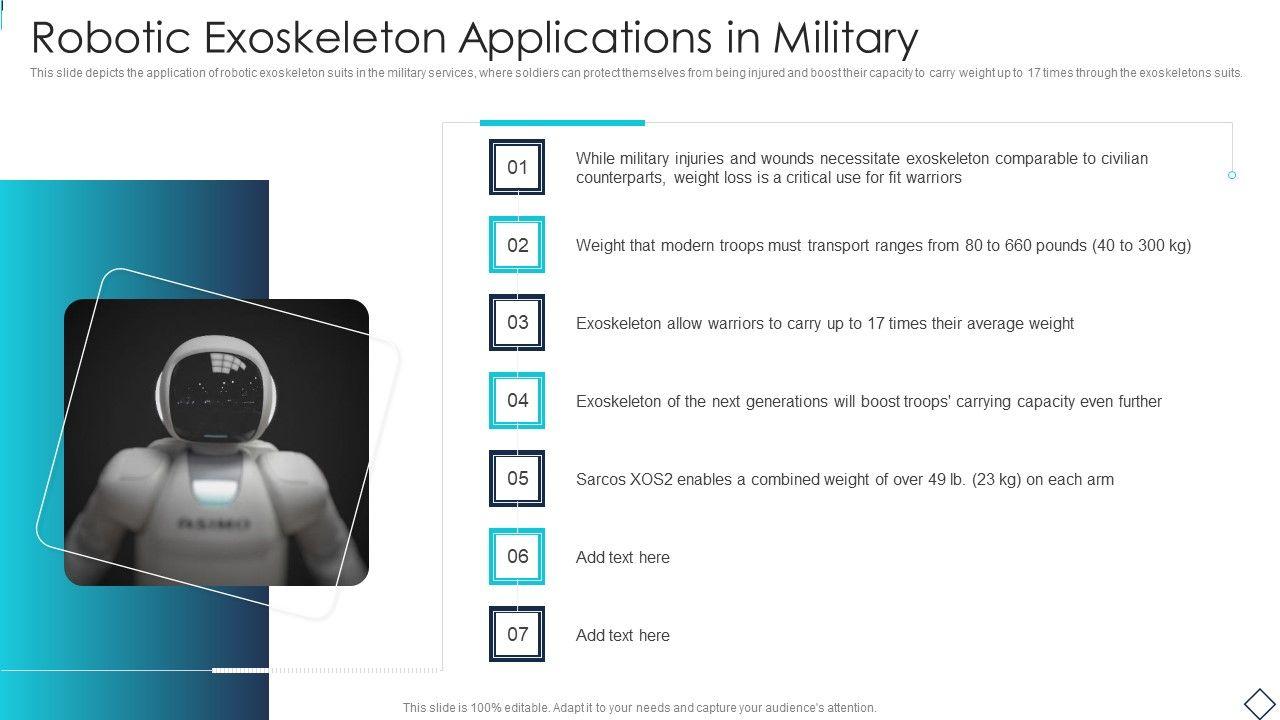 Robotic Exoskeleton Applications in Military

This slide depicts the application of robotic exoskeleton suits in the military services, where soldiers can protect themselves from being injured and boost their capacity to carry weight up to 17 times through the exoskeletons suits.

ASIMO

01 While military injuries and wounds necessitate exoskeleton comparable to civilian counterparts, weight loss is a critical use for fit warriors

02 Weight that modern troops must transport ranges from 80 to 660 pounds (40 to 300 kg)

03 Exoskeleton allow warriors to carry up to 17 times their average weight

04 Exoskeleton of the next generations will boost troops' carrying capacity even further

05 Sarcos XOS2 enables a combined weight of over 49 lb. (23 kg) on each arm

06 Add text here

07 Add text here

This slide is 100% editable. Adapt it to your needs and capture your audience's attention.